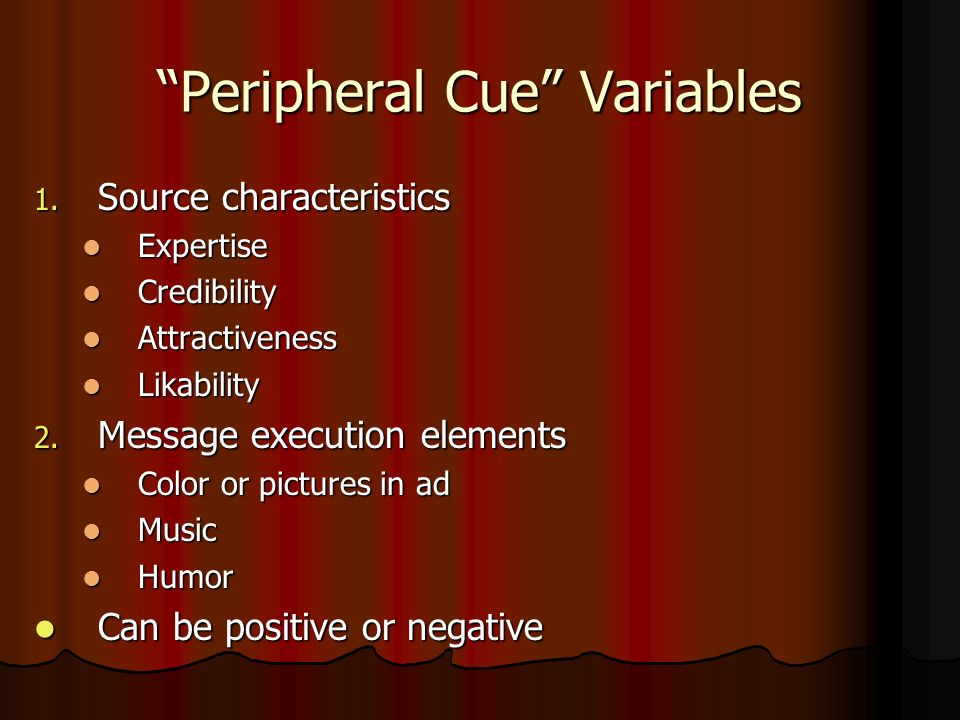 “Peripheral Cue” Variables

1. Source characteristics
- Expertise
- Credibility
- Attractiveness
- Likability
2. Message execution elements
- Color or pictures in ad
- Music
- Humor
- Can be positive or negative